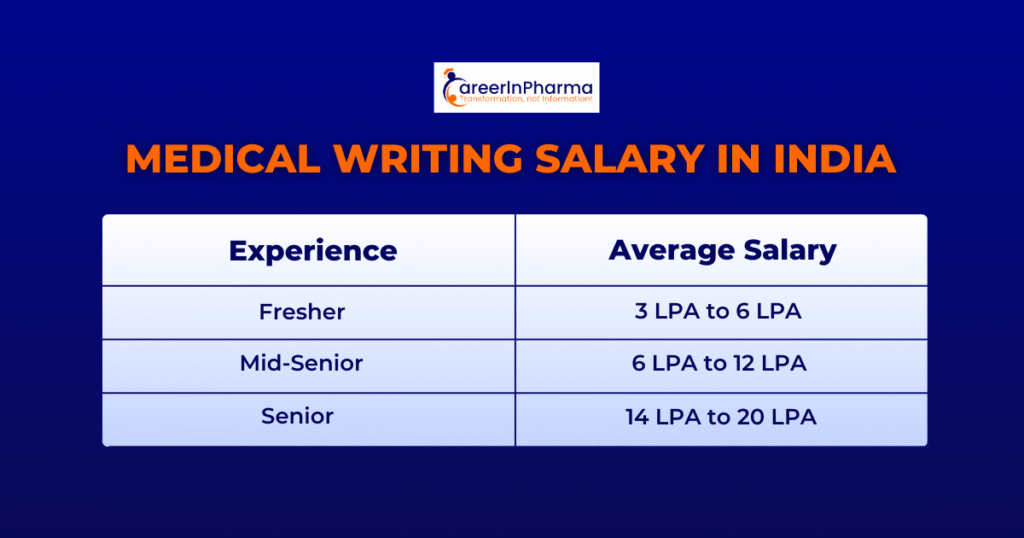 CareerInPharma
Transformation, not Information!

MEDICAL WRITING SALARY IN INDIA

| Experience | Average Salary |
|---|---|
| Fresher | 3 LPA to 6 LPA |
| Mid-Senior | 6 LPA to 12 LPA |
| Senior | 14 LPA to 20 LPA |